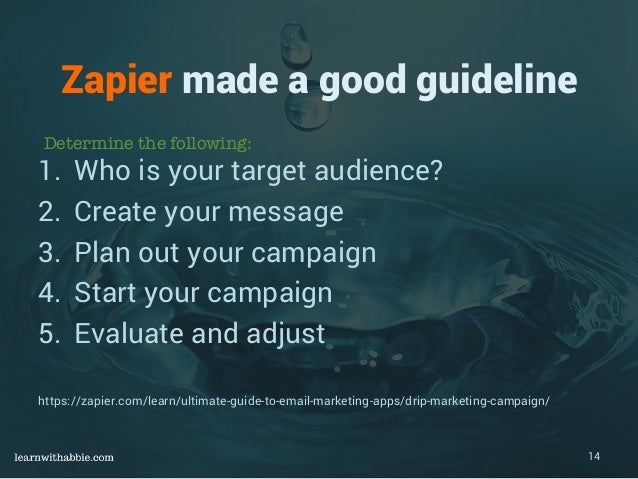 Zapier made a good guideline

Determine the following:

1. Who is your target audience?
2. Create your message
3. Plan out your campaign
4. Start your campaign
5. Evaluate and adjust

https://zapier.com/learn/ultimate-guide-to-email-marketing-apps/drip-marketing-campaign/

learnwithabbie.com

14